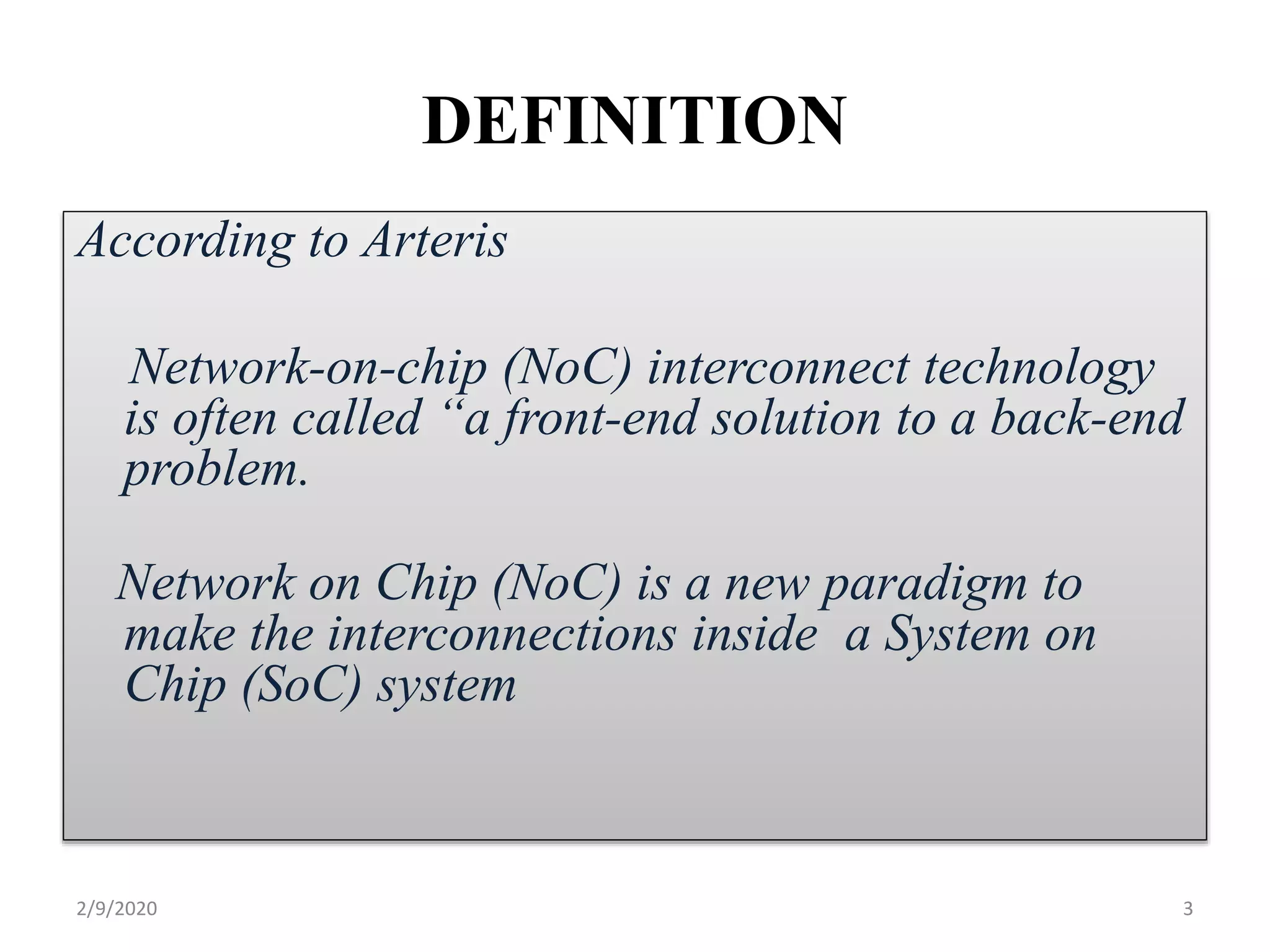 DEFINITION

According to Arteris

Network-on-chip (NoC) interconnect technology is often called “a front-end solution to a back-end problem.

Network on Chip (NoC) is a new paradigm to make the interconnections inside a System on Chip (SoC) system

2/9/2020

3